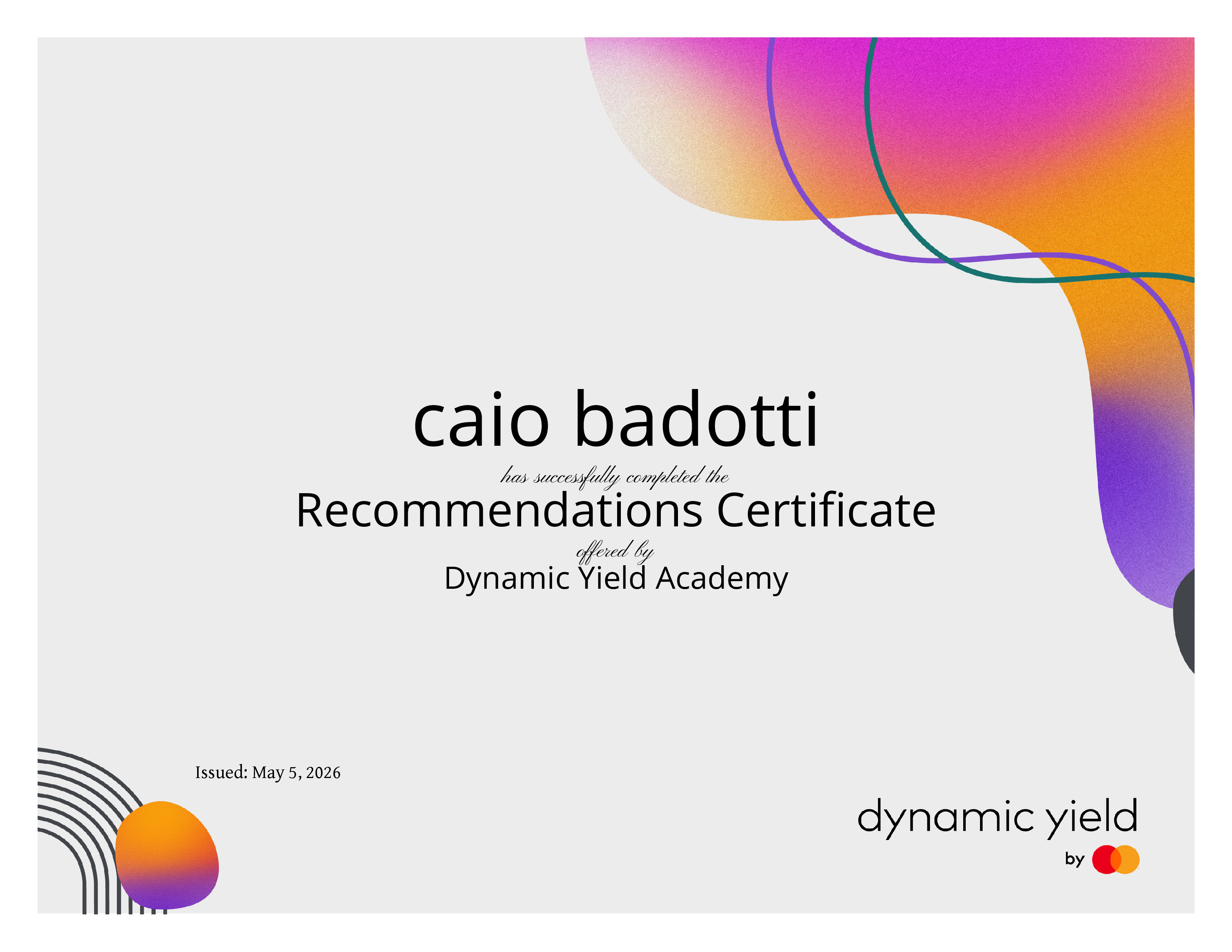 caio badotti

has successfully completed the

Recommendations Certificate

offered by

Dynamic Yield Academy

Issued: May 5, 2026

dynamic yield

by